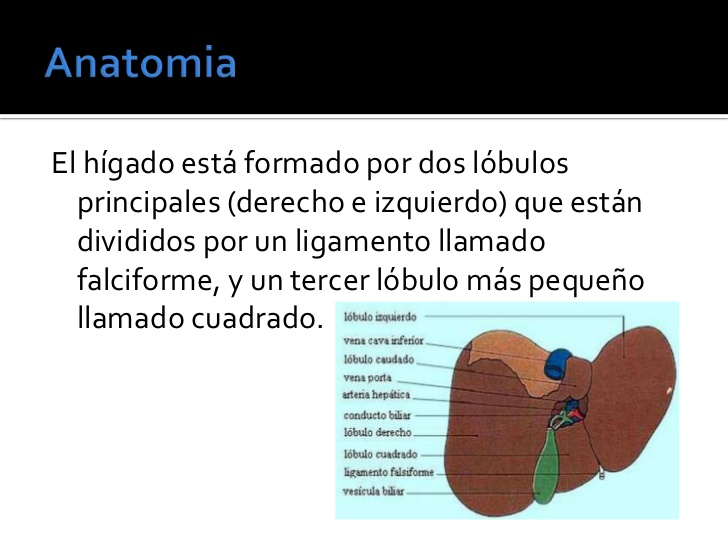 Anatomia

El hígado está formado por dos lóbulos principales (derecho e izquierdo) que están divididos por un ligamento llamado falciforme, y un tercer lóbulo más pequeño llamado cuadrado.

lóbulo izquierdo
vena cava inferior
lóbulo caudado
vena porta
arteria hepática
conducto biliar
lóbulo derecho
lóbulo cuadrado
ligamento falsiforme
vesícula biliar